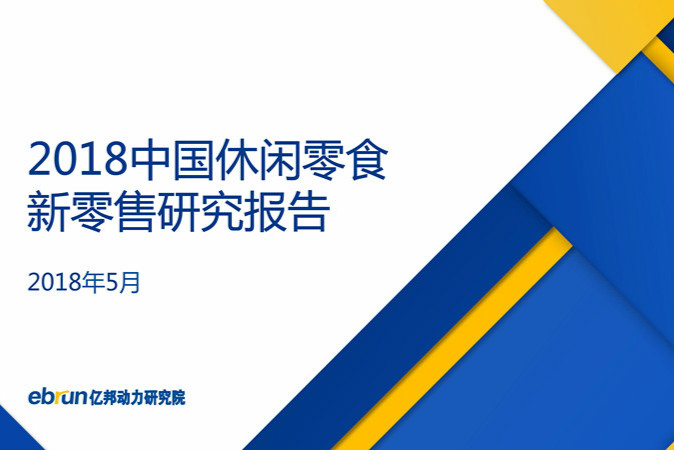 2018中国休闲零食
新零售研究报告

2018年5月

ebrun亿邦动力研究院